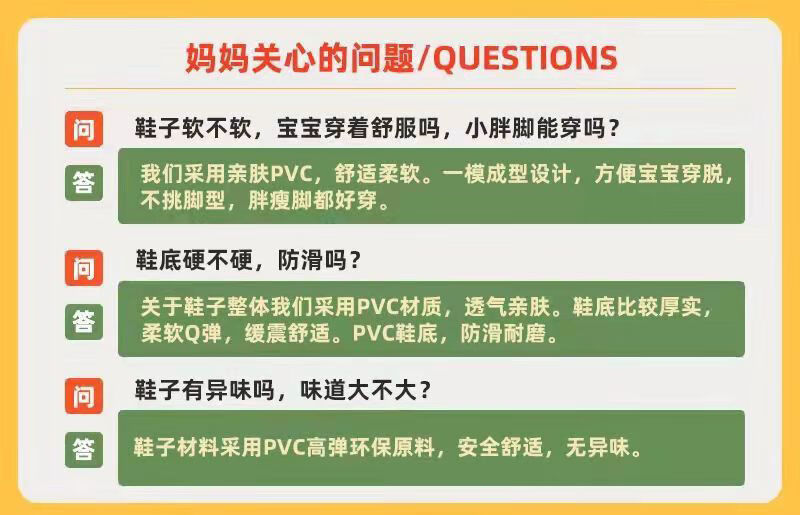 妈妈关心的问题/QUESTIONS

问 鞋子软不软，宝宝穿着舒服吗，小胖脚能穿吗？

答 我们采用亲肤PVC，舒适柔软。一模成型设计，方便宝宝穿脱，不挑脚型，胖瘦脚都好穿。

问 鞋底硬不硬，防滑吗？

答 关于鞋子整体我们采用PVC材质，透气亲肤。鞋底比较厚实，柔软Q弹，缓震舒适。PVC鞋底，防滑耐磨。

问 鞋子有异味吗，味道大不大？

答 鞋子材料采用PVC高弹环保原料，安全舒适，无异味。